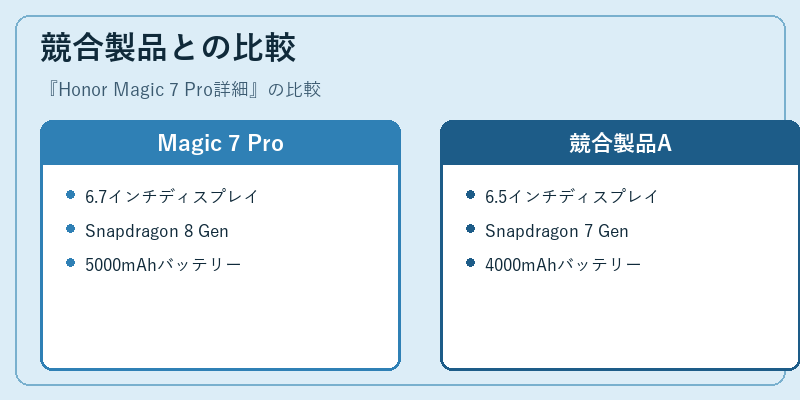 競合製品との比較

『Honor Magic 7 Pro詳細』の比較

Magic 7 Pro

- 6.7インチディスプレイ
- Snapdragon 8 Gen
- 5000mAhバッテリー

競合製品A

- 6.5インチディスプレイ
- Snapdragon 7 Gen
- 4000mAhバッテリー